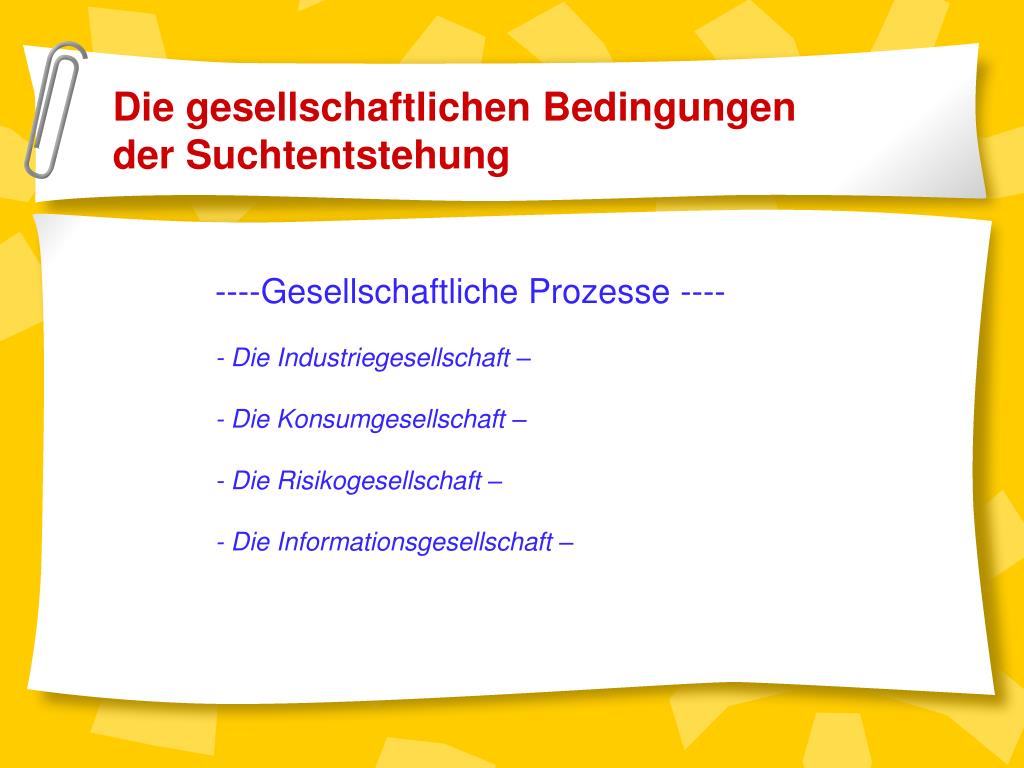 Die gesellschaftlichen Bedingungen der Suchtentstehung

----Gesellschaftliche Prozesse ----

- Die Industriegesellschaft –

- Die Konsumgesellschaft –

- Die Risikogesellschaft –

- Die Informationsgesellschaft –